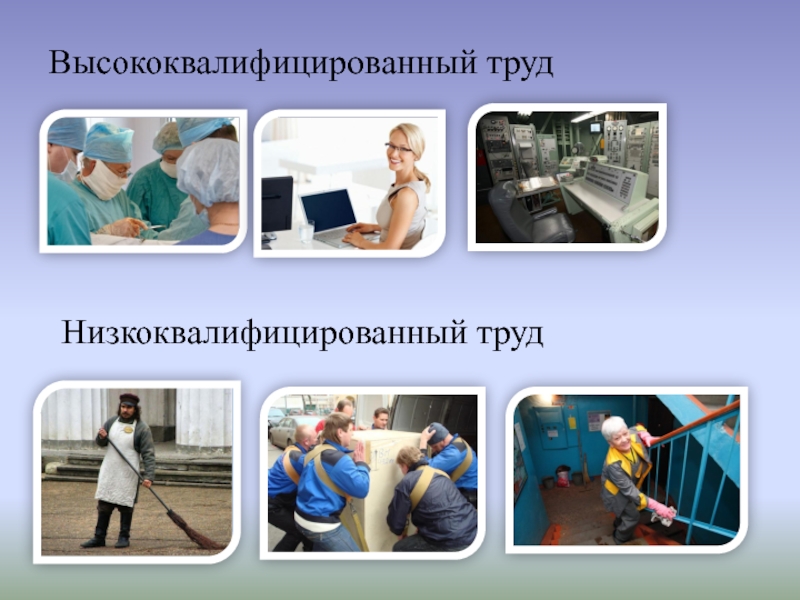 Высококвалифицированный труд

Низкоквалифицированный труд